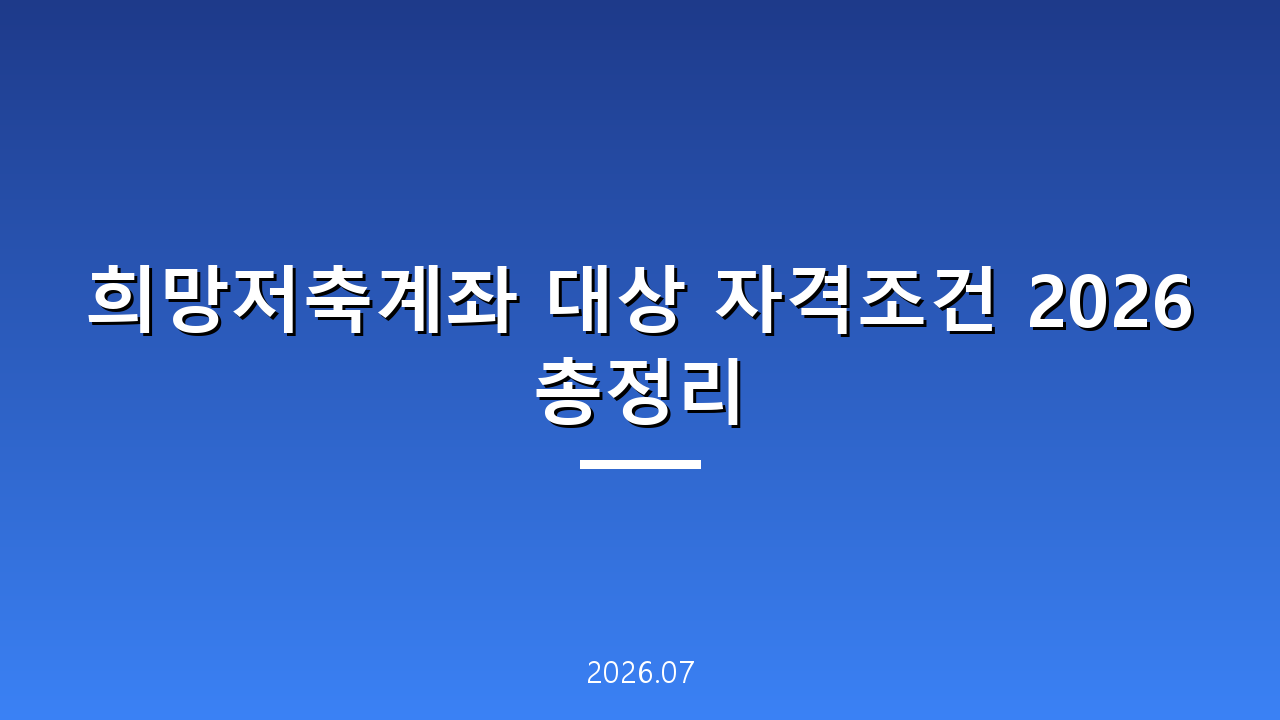 희망저축계좌 대상 자격조건 2026 총정리

2026.07